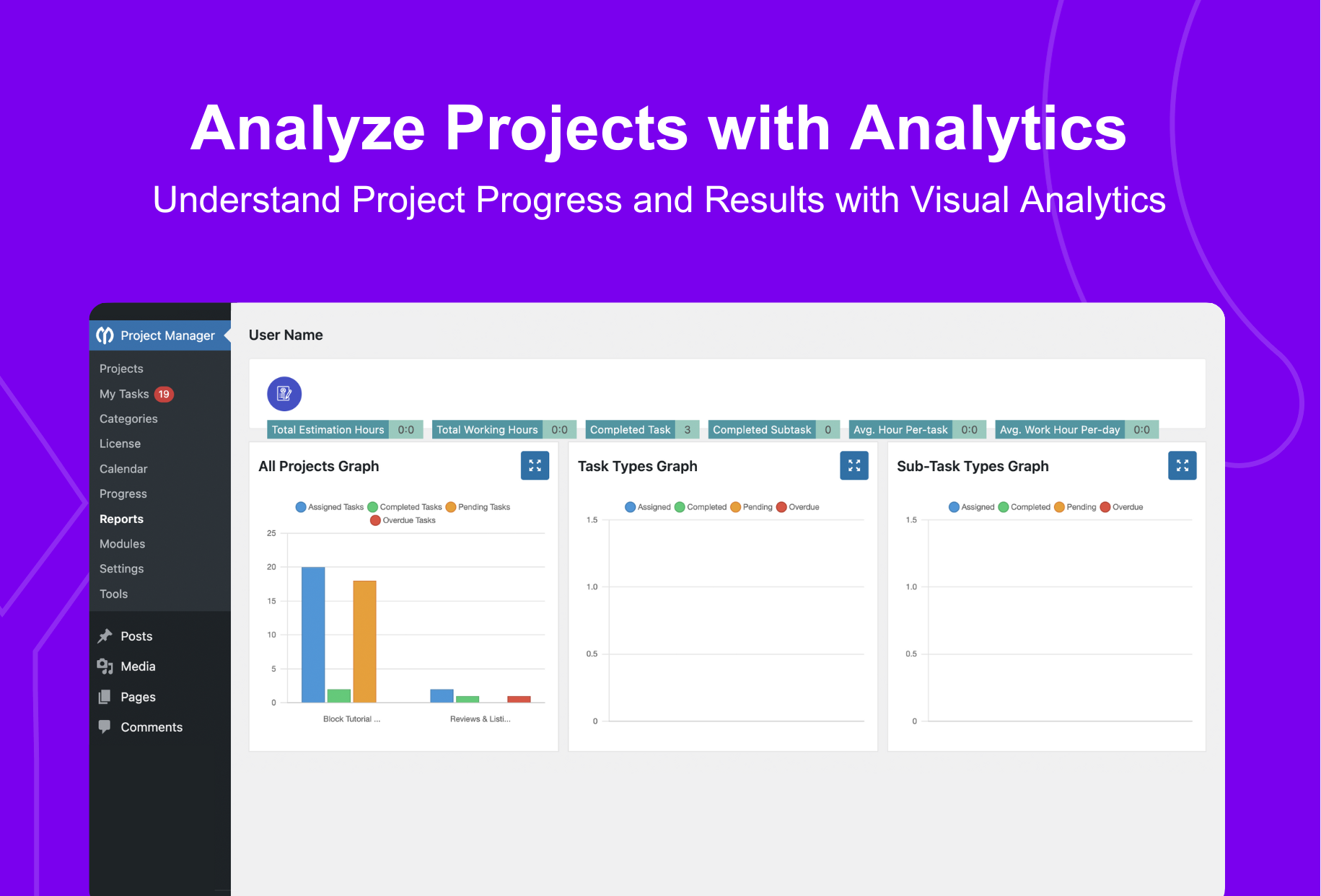 Analyze Projects with Analytics

Understand Project Progress and Results with Visual Analytics

Project Manager

Projects
My Tasks 19
Categories
License
Calendar
Progress
Reports
Modules
Settings
Tools

Posts
Media
Pages
Comments

User Name

Total Estimation Hours 0:0 Total Working Hours 0:0 Completed Task 3 Completed Subtask 0 Avg. Hour Per-task 0:0 Avg. Work Hour Per-day 0:0

All Projects Graph

Assigned Tasks Completed Tasks Pending Tasks Overdue Tasks

25
20
15
10
5
0

Block Tutorial ... Reviews & Listi...

Task Types Graph

Assigned Completed Pending Overdue

1.5
1.0
0.5
0

Sub-Task Types Graph

Assigned Completed Pending Overdue

1.5
1.0
0.5
0